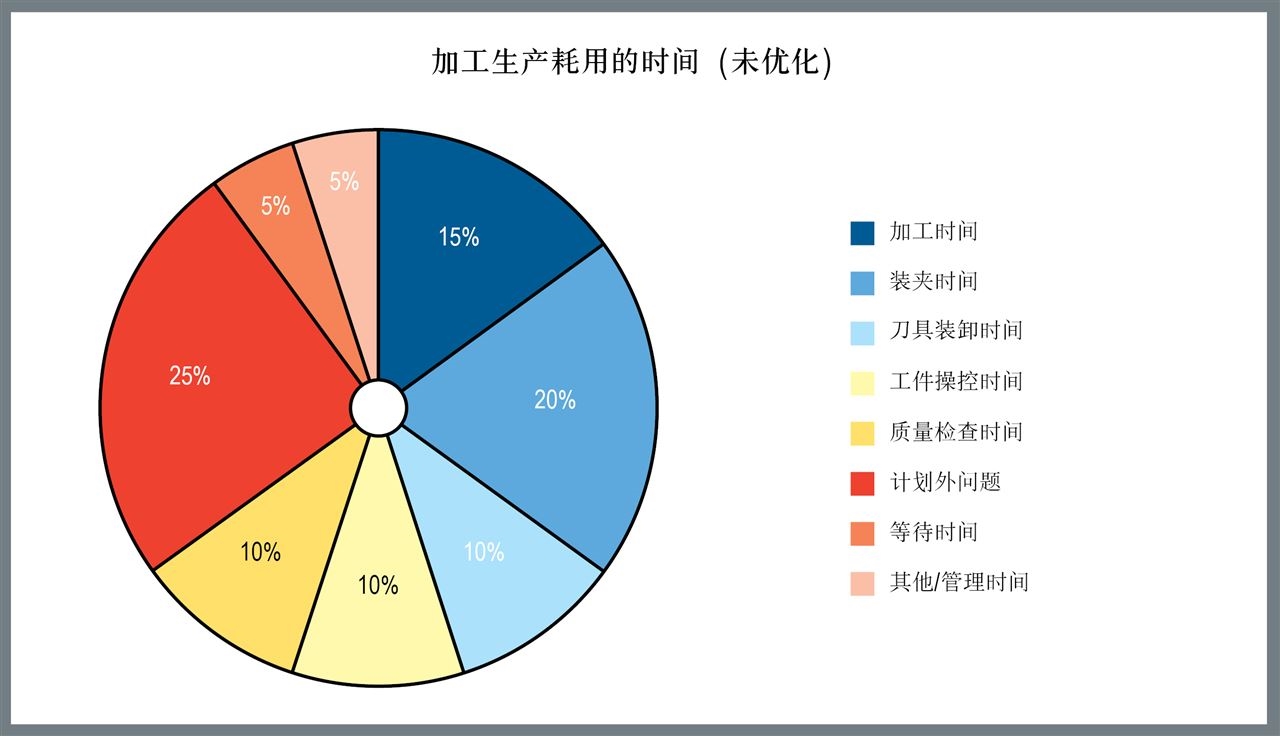 加工生产耗用的时间 (未优化)

15%
20%
10%
10%
10%
25%
5%
5%

加工时间
装夹时间
刀具装卸时间
工件操控时间
质量检查时间
计划外问题
等待时间
其他/管理时间